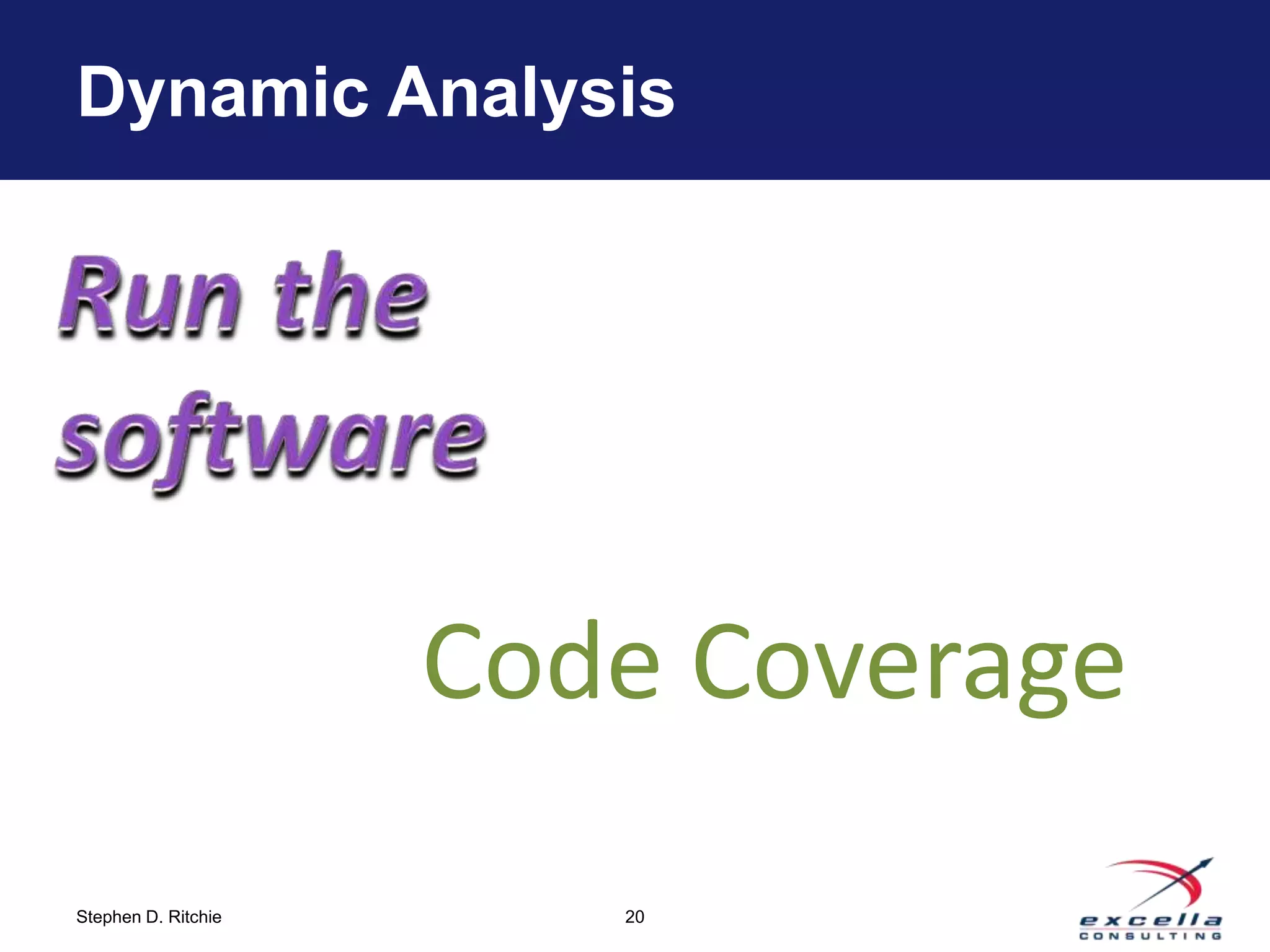 Dynamic Analysis

Run the software

Code Coverage

Stephen D. Ritchie

20

excella
CONSULTING